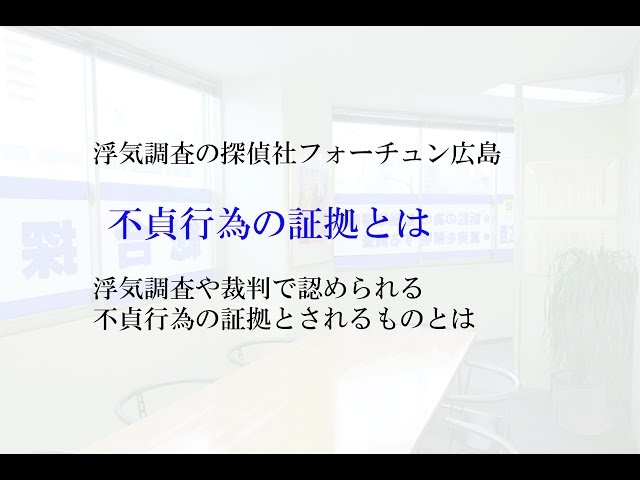 浮気調査の探偵社フォーチュン広島

不貞行為の証拠とは

浮気調査や裁判で認められる
不貞行為の証拠とされるものとは